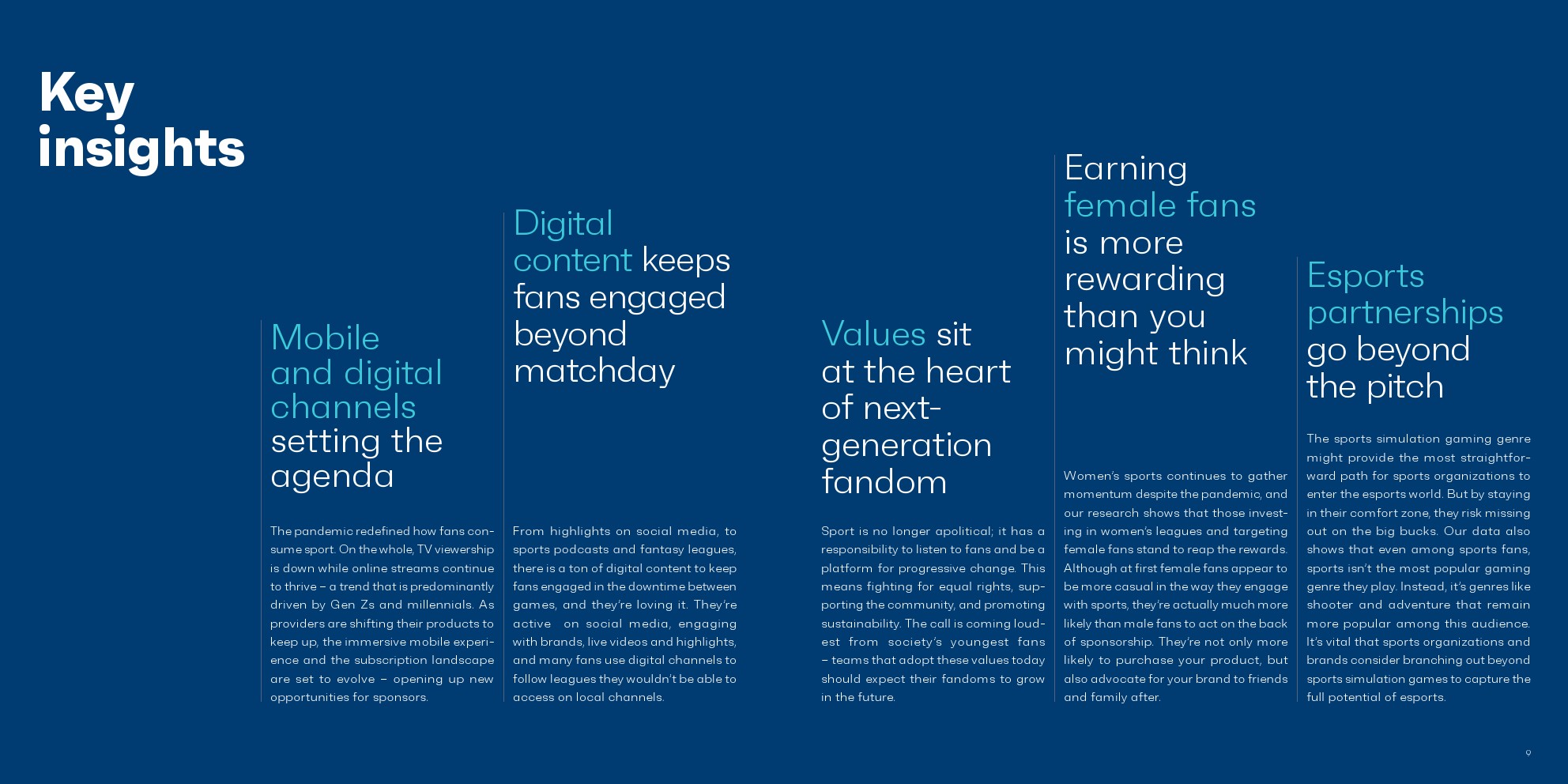 Key insights

Mobile and digital channels setting the agenda

The pandemic redefined how fans consume sport. On the whole, TV viewership is down while online streams continue to thrive – a trend that is predominantly driven by Gen Zs and millennials. As providers are shifting their products to keep up, the immersive mobile experience and the subscription landscape are set to evolve – opening up new opportunities for sponsors.

Digital content keeps fans engaged beyond matchday

From highlights on social media, to sports podcasts and fantasy leagues, there is a ton of digital content to keep fans engaged in the downtime between games, and they're loving it. They're active on social media, engaging with brands, live videos and highlights, and many fans use digital channels to follow leagues they wouldn't be able to access on local channels.

Values sit at the heart of next-generation fandom

Sport is no longer apolitical; it has a responsibility to listen to fans and be a platform for progressive change. This means fighting for equal rights, supporting the community, and promoting sustainability. The call is coming loudest from society's youngest fans – teams that adopt these values today should expect their fandoms to grow in the future.

Earning female fans is more rewarding than you might think

Women's sports continues to gather momentum despite the pandemic, and our research shows that those investing in women's leagues and targeting female fans stand to reap the rewards. Although at first female fans appear to be more casual in the way they engage with sports, they're actually much more likely than male fans to act on the back of sponsorship. They're not only more likely to purchase your product, but also advocate for your brand to friends and family after.

Esports partnerships go beyond the pitch

The sports simulation gaming genre might provide the most straightforward path for sports organizations to enter the esports world. But by staying in their comfort zone, they risk missing out on the big bucks. Our data also shows that even among sports fans, sports isn't the most popular gaming genre they play. Instead, it's genres like shooter and adventure that remain more popular among this audience. It's vital that sports organizations and brands consider branching out beyond sports simulation games to capture the full potential of esports.

9